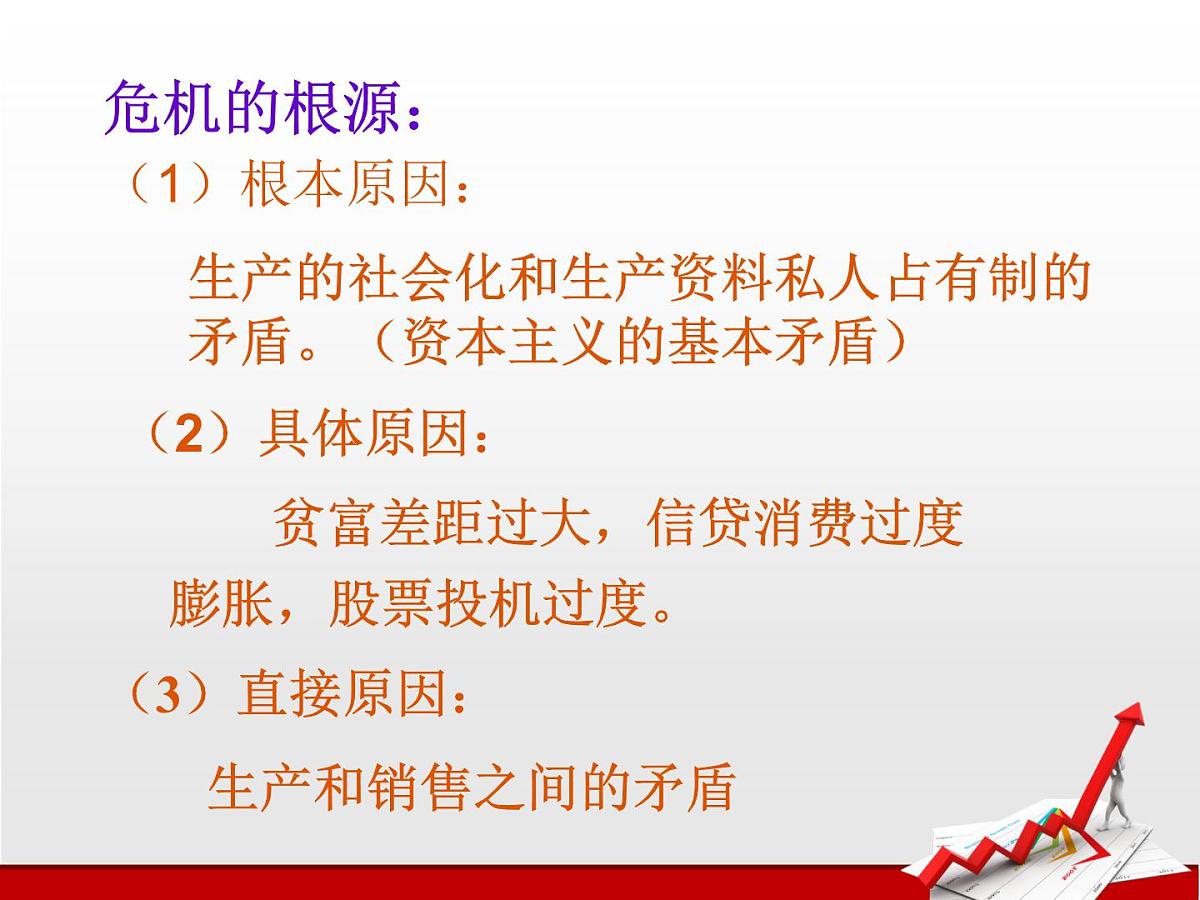 危机的根源：

（1）根本原因：

生产的社会化和生产资料私人占有制的矛盾。（资本主义的基本矛盾）

（2）具体原因：

贫富差距过大，信贷消费过度膨胀，股票投机过度。

（3）直接原因：

生产和销售之间的矛盾